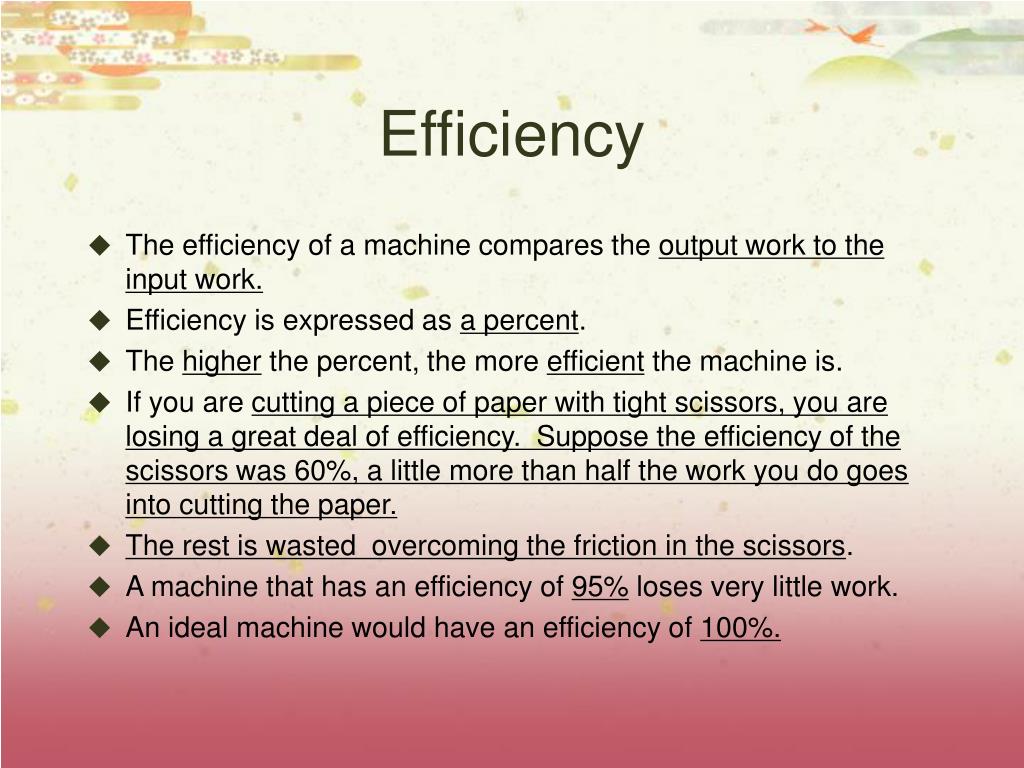 Efficiency

◆ The efficiency of a machine compares the output work to the input work.
◆ Efficiency is expressed as a percent.
◆ The higher the percent, the more efficient the machine is.
◆ If you are cutting a piece of paper with tight scissors, you are losing a great deal of efficiency. Suppose the efficiency of the scissors was 60%, a little more than half the work you do goes into cutting the paper.
◆ The rest is wasted overcoming the friction in the scissors.
◆ A machine that has an efficiency of 95% loses very little work.
◆ An ideal machine would have an efficiency of 100%.